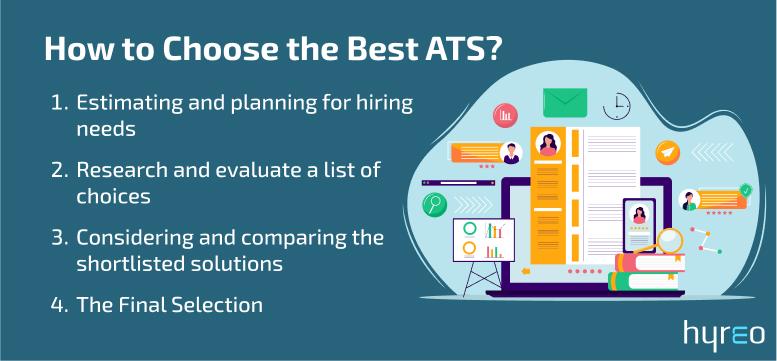 How to Choose the Best ATS?

1. Estimating and planning for hiring needs

2. Research and evaluate a list of choices

3. Considering and comparing the shortlisted solutions

4. The Final Selection

hyreo